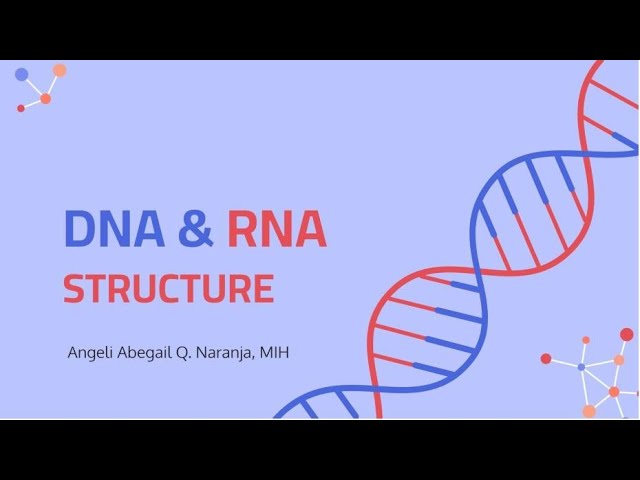 DNA & RNA
STRUCTURE

Angeli Abegail Q. Naranja, MIH